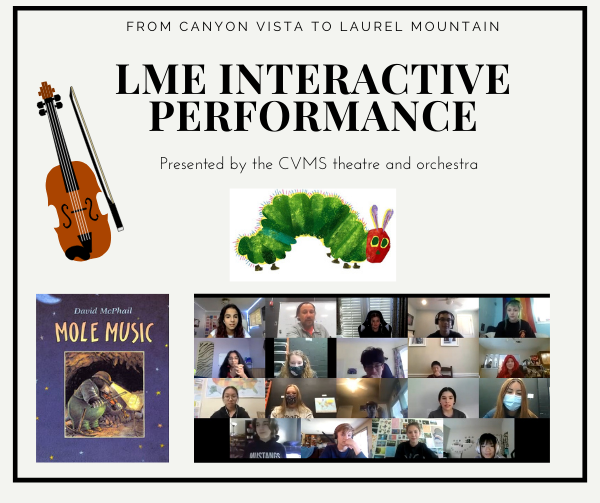 FROM CANYON VISTA TO LAUREL MOUNTAIN

LME INTERACTIVE PERFORMANCE

Presented by the CVMS theatre and orchestra

David McPhail
MOLE MUSIC

MUSTANGS